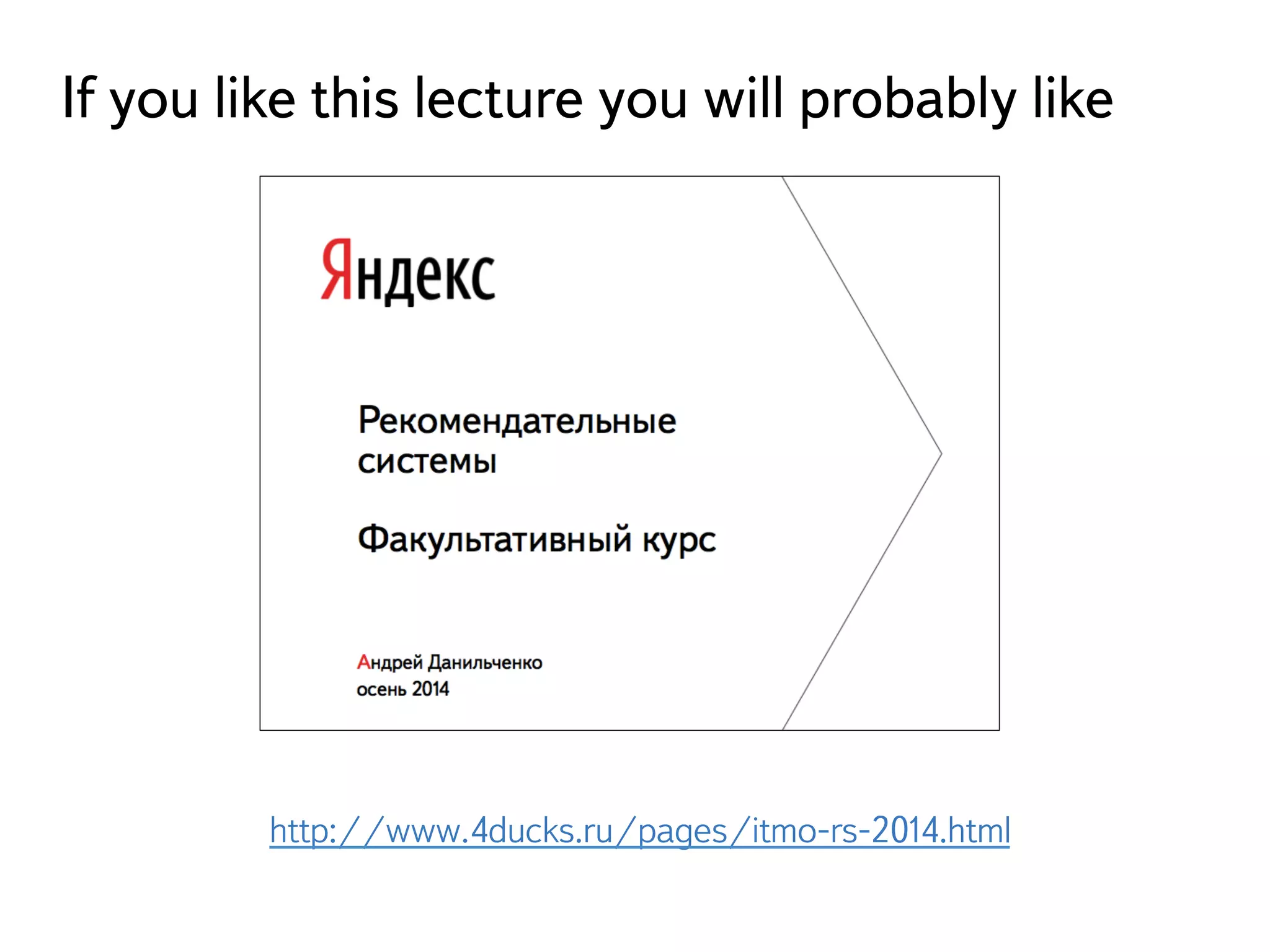 If you like this lecture you will probably like

Яндекс

Рекомендательные системы

Факультативный курс

Андрей Данильченко
осень 2014

http://www.4ducks.ru/pages/itmo-rs-2014.html